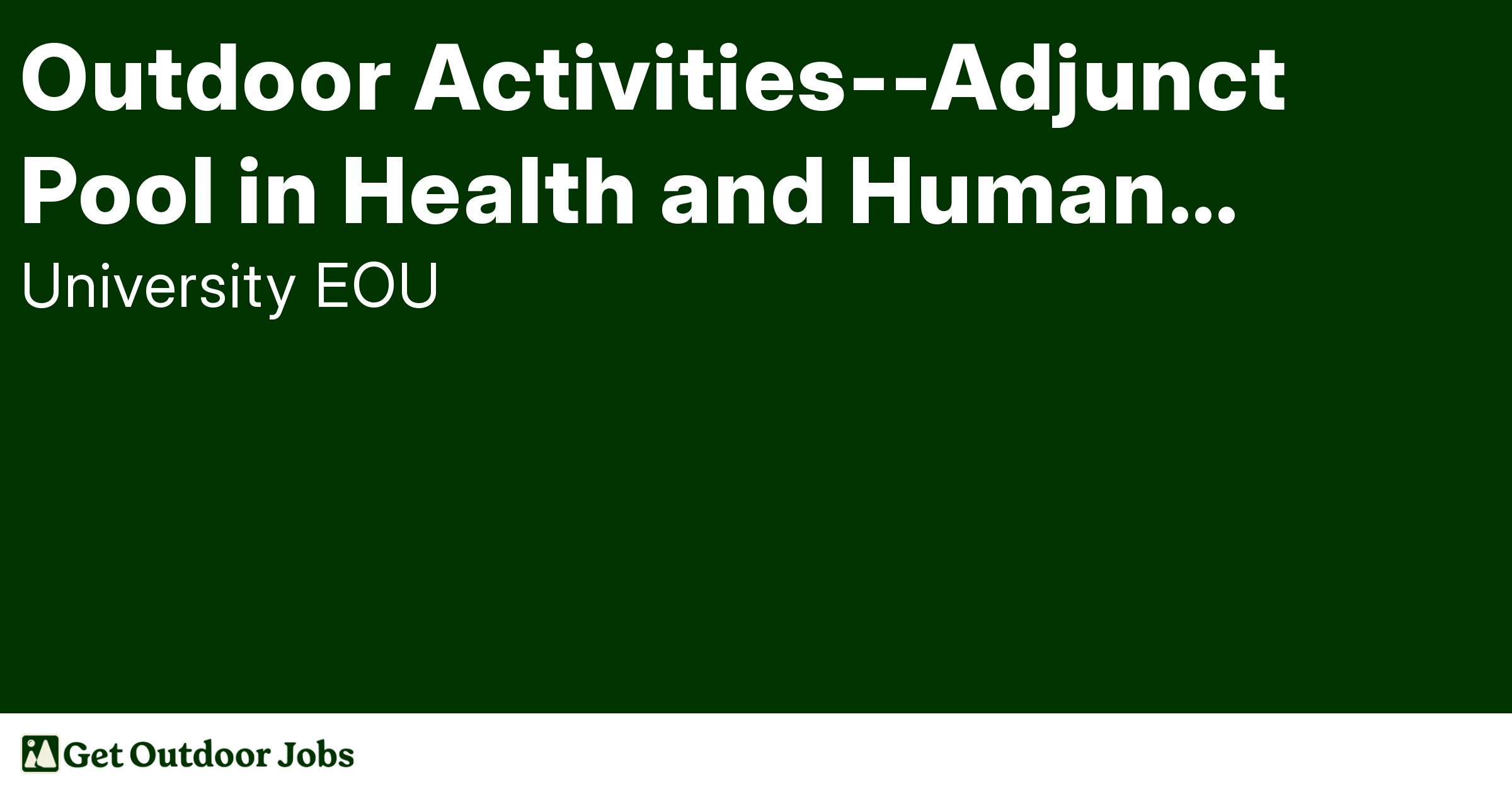 Outdoor Activities--Adjunct Pool in Health and Human...

University EOU

Get Outdoor Jobs